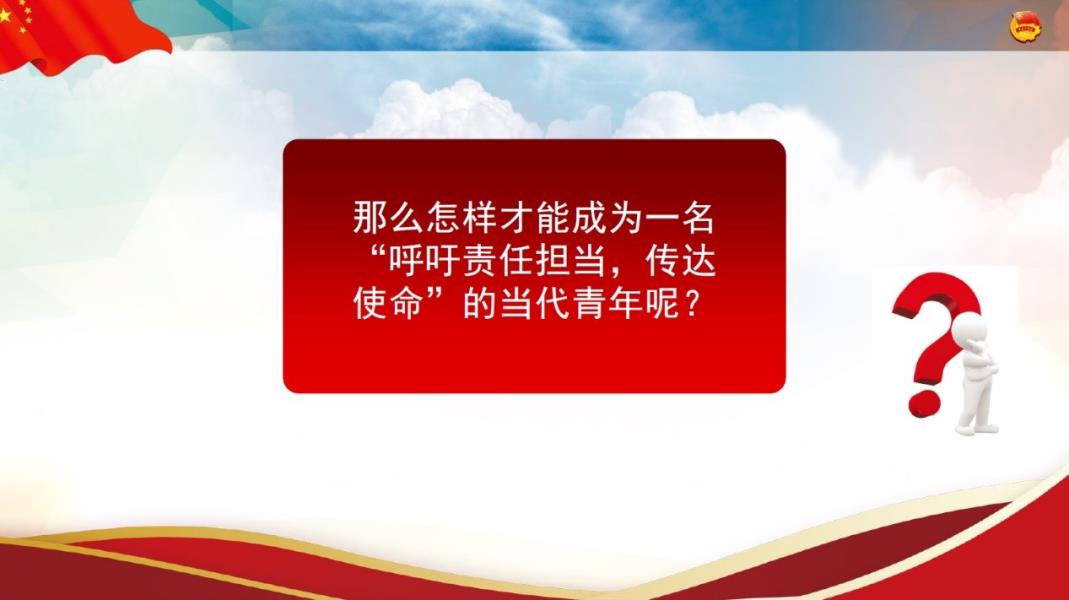 那么怎样才能成为一名“呼吁责任担当，传达使命”的当代青年呢？